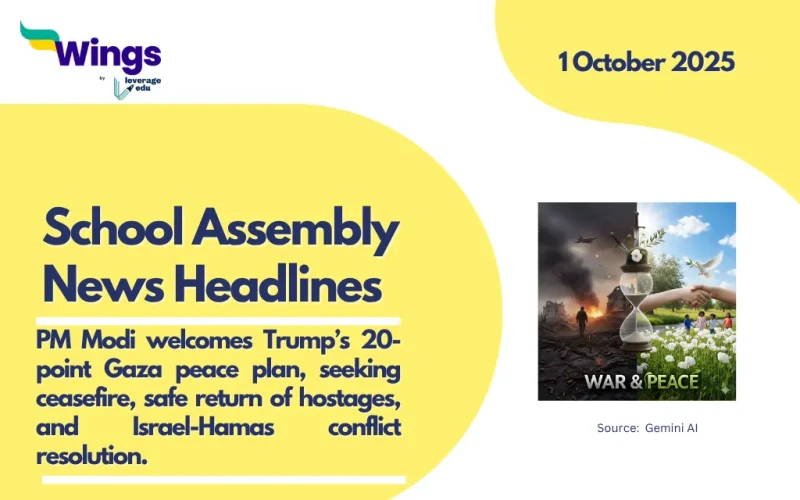 Wings
by
leverage
edu

1 October 2025

School Assembly News Headlines

PM Modi welcomes Trump's 20-point Gaza peace plan, seeking ceasefire, safe return of hostages, and Israel-Hamas conflict resolution.

WAR & PEACE

Source: Gemini AI